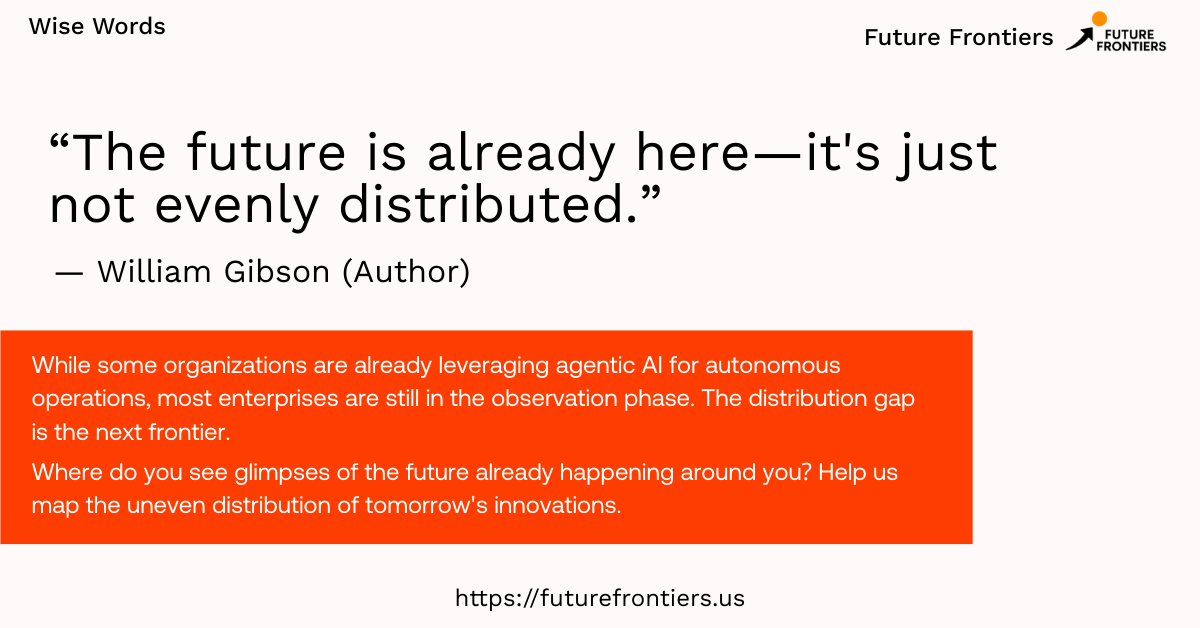 Wise Words

Future Frontiers

FUTURE FRONTIERS

“The future is already here—it's just not evenly distributed.”

— William Gibson (Author)

While some organizations are already leveraging agentic AI for autonomous operations, most enterprises are still in the observation phase. The distribution gap is the next frontier.

Where do you see glimpses of the future already happening around you? Help us map the uneven distribution of tomorrow's innovations.

https://futurefrontiers.us